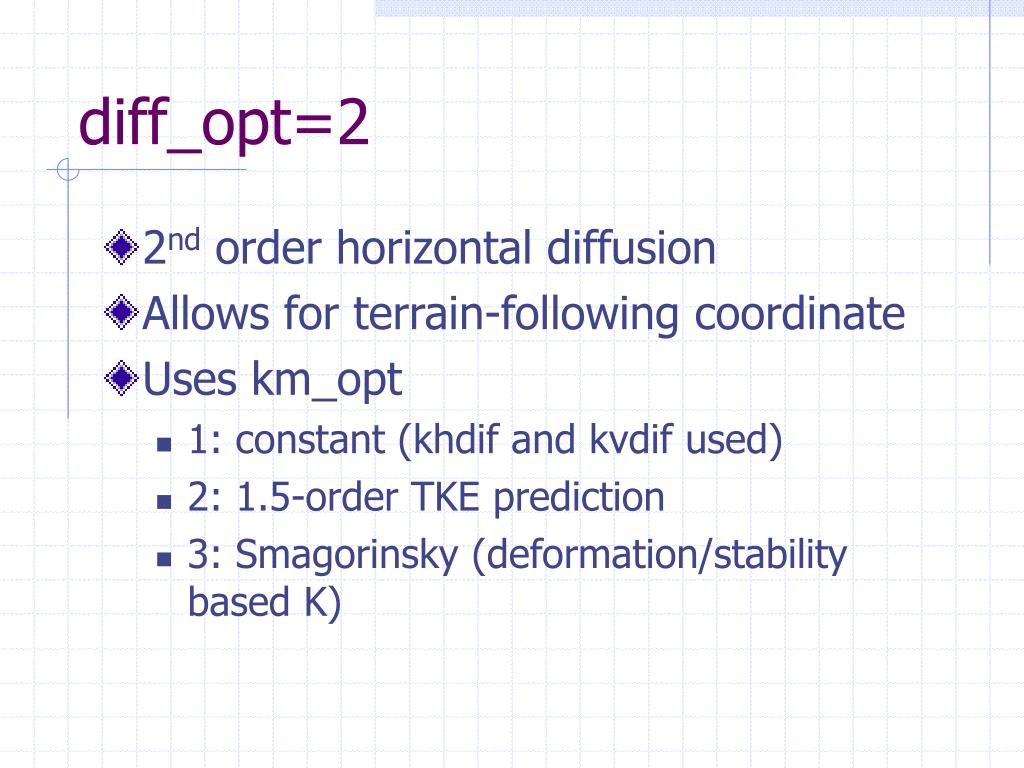 diff_opt=2

2nd order horizontal diffusion
Allows for terrain-following coordinate
Uses km_opt
1: constant (khdif and kvdif used)
2: 1.5-order TKE prediction
3: Smagorinsky (deformation/stability based K)